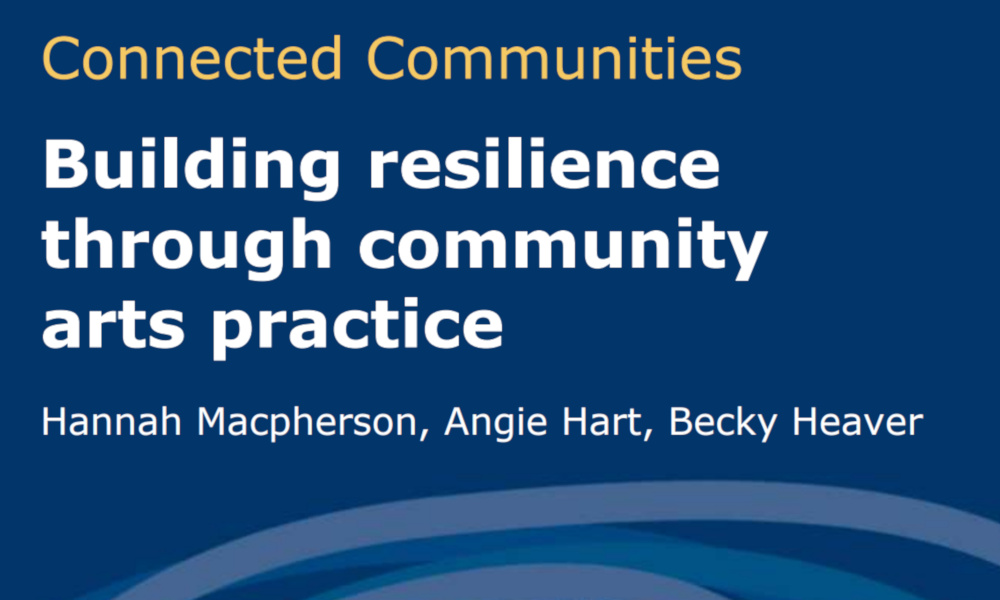 Connected Communities

Building resilience through community arts practice

Hannah Macpherson, Angie Hart, Becky Heaver